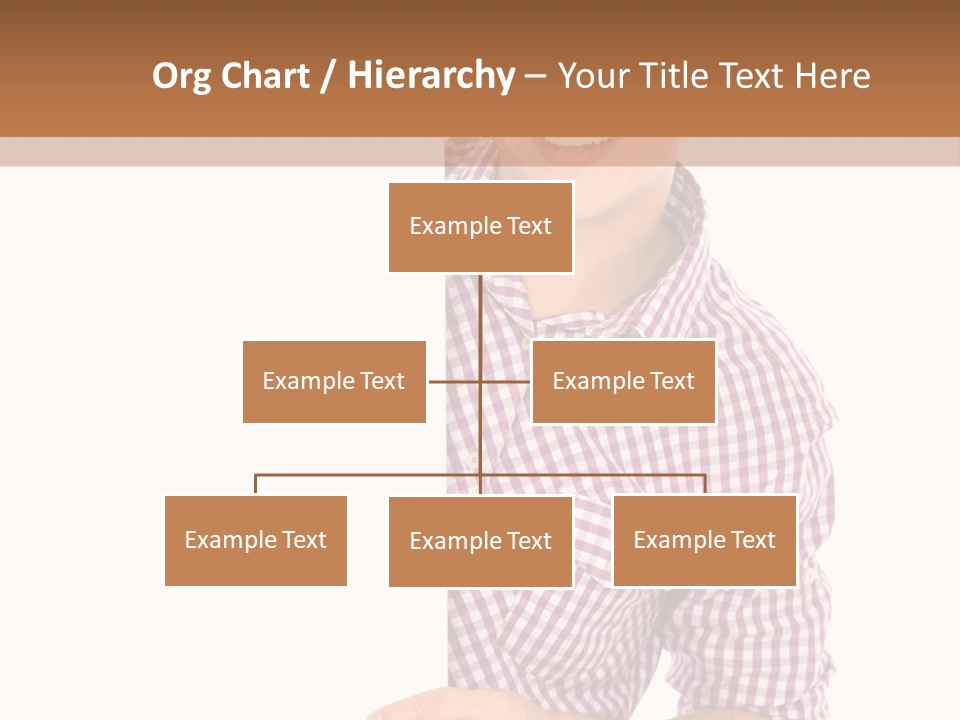 Org Chart / Hierarchy – Your Title Text Here

Example Text

Example Text

Example Text

Example Text

Example Text

Example Text